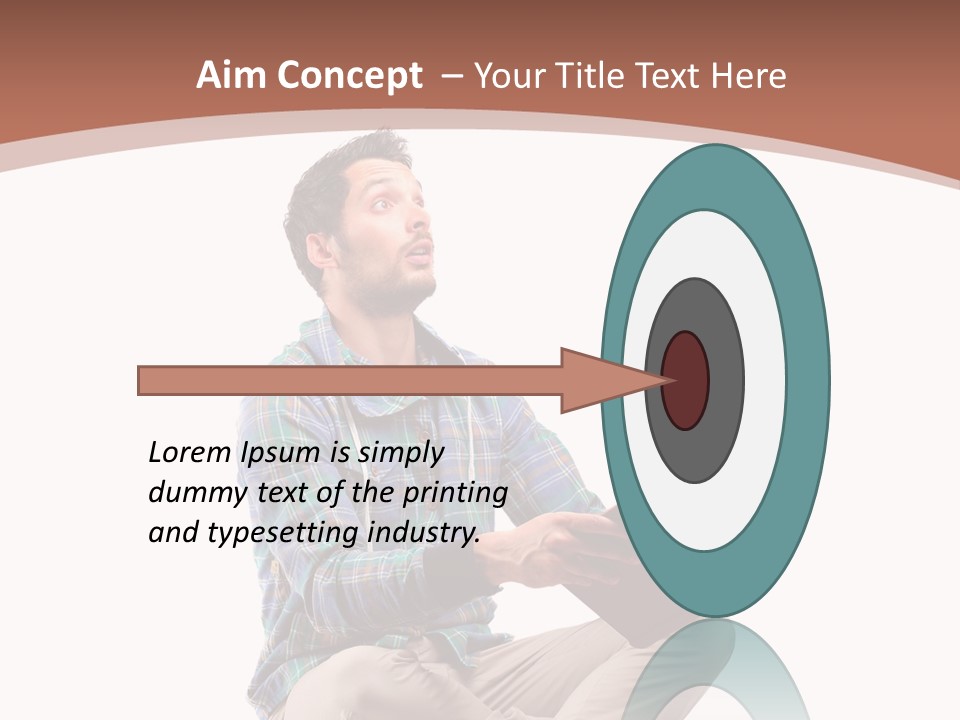 Aim Concept – Your Title Text Here

Lorem Ipsum is simply dummy text of the printing and typesetting industry.